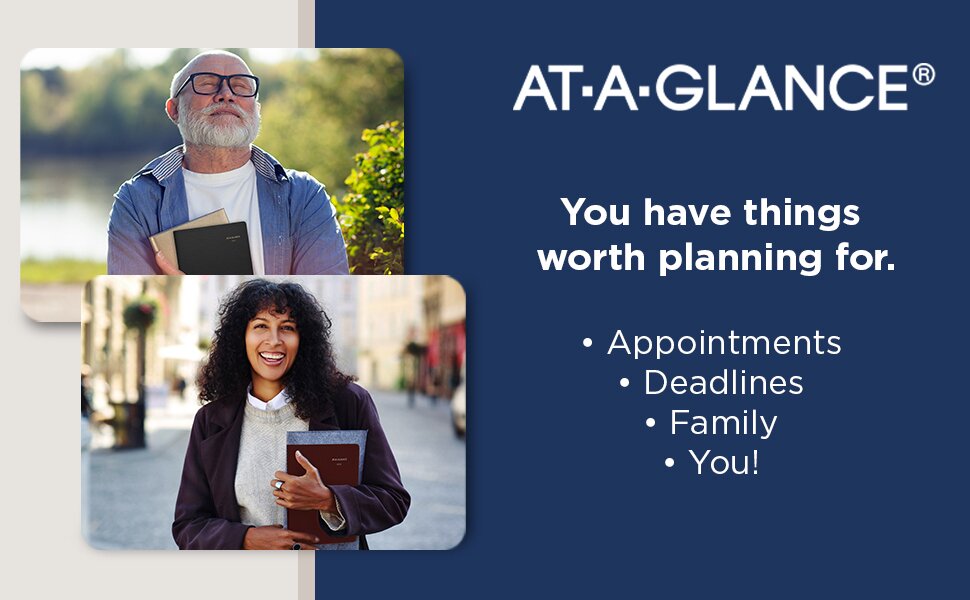 AT·A·GLANCE®

You have things worth planning for.

• Appointments
• Deadlines
• Family
• You!